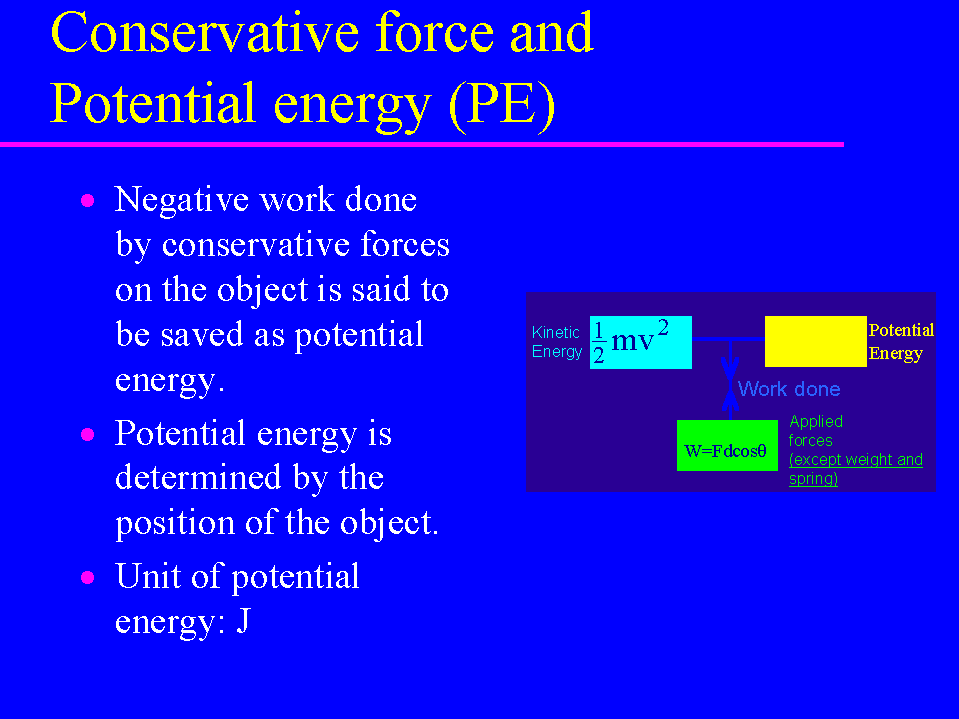 Conservative force and Potential energy (PE)

• Negative work done by conservative forces on the object is said to be saved as potential energy.

• Potential energy is determined by the position of the object.

• Unit of potential energy: J

Kinetic Energy $\frac{1}{2}mv^2$

Potential Energy

Work done

$W=Fd\cos\theta$

Applied forces (except weight and spring)